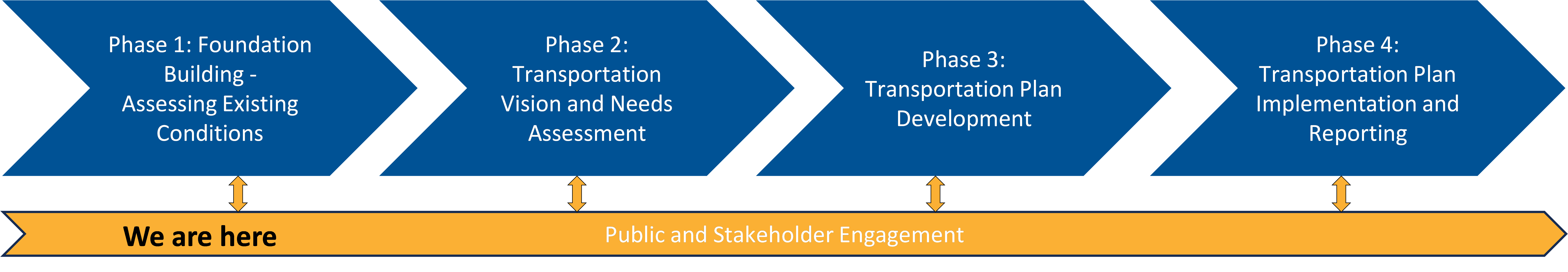 Phase 1: Foundation Building - Assessing Existing Conditions

Phase 2: Transportation Vision and Needs Assessment

Phase 3: Transportation Plan Development

Phase 4: Transportation Plan Implementation and Reporting

We are here

Public and Stakeholder Engagement